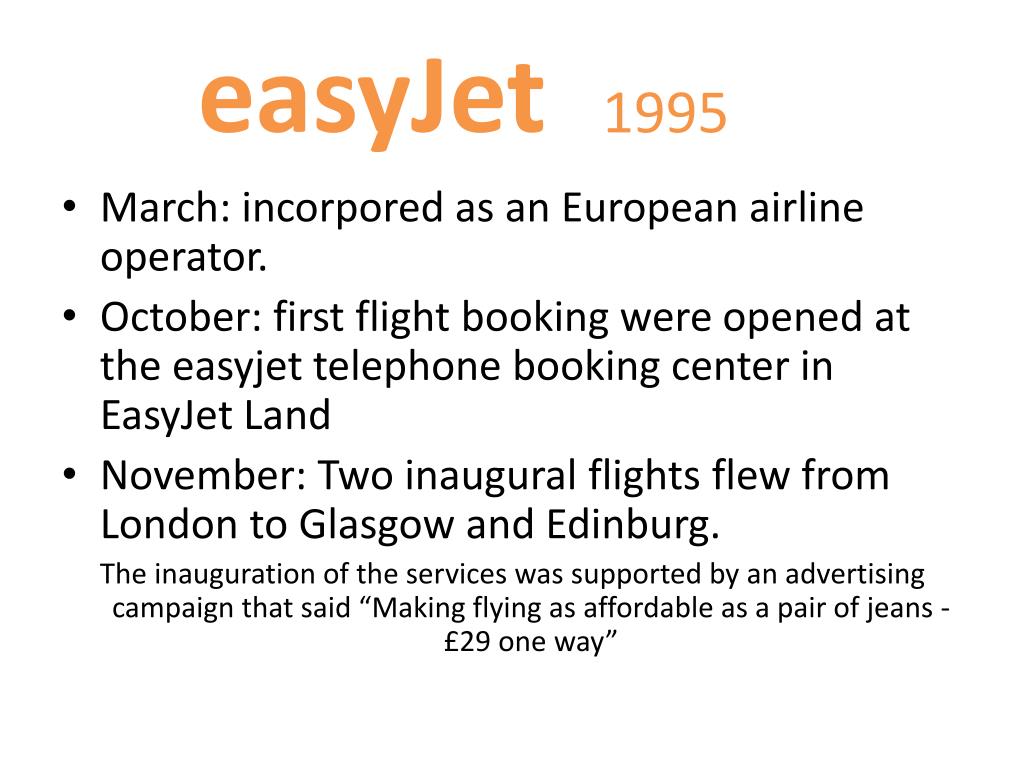 easyJet 1995

• March: incorpored as an European airline operator.
• October: first flight booking were opened at the easyjet telephone booking center in EasyJet Land
• November: Two inaugural flights flew from London to Glasgow and Edinburg.

The inauguration of the services was supported by an advertising campaign that said “Making flying as affordable as a pair of jeans - £29 one way”